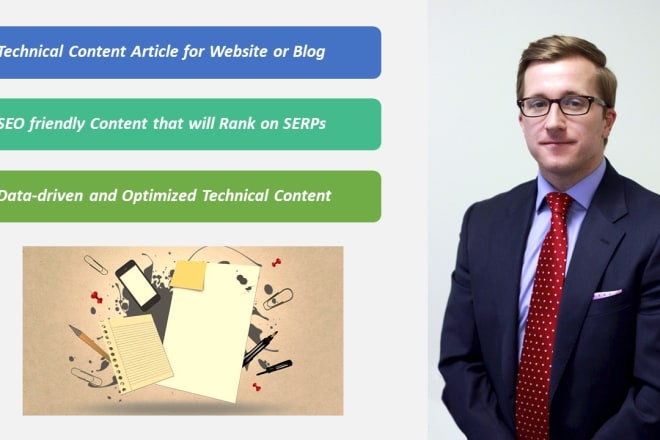 Technical Content Article for Website or Blog

SEO friendly Content that will Rank on SERPs

Data-driven and Optimized Technical Content